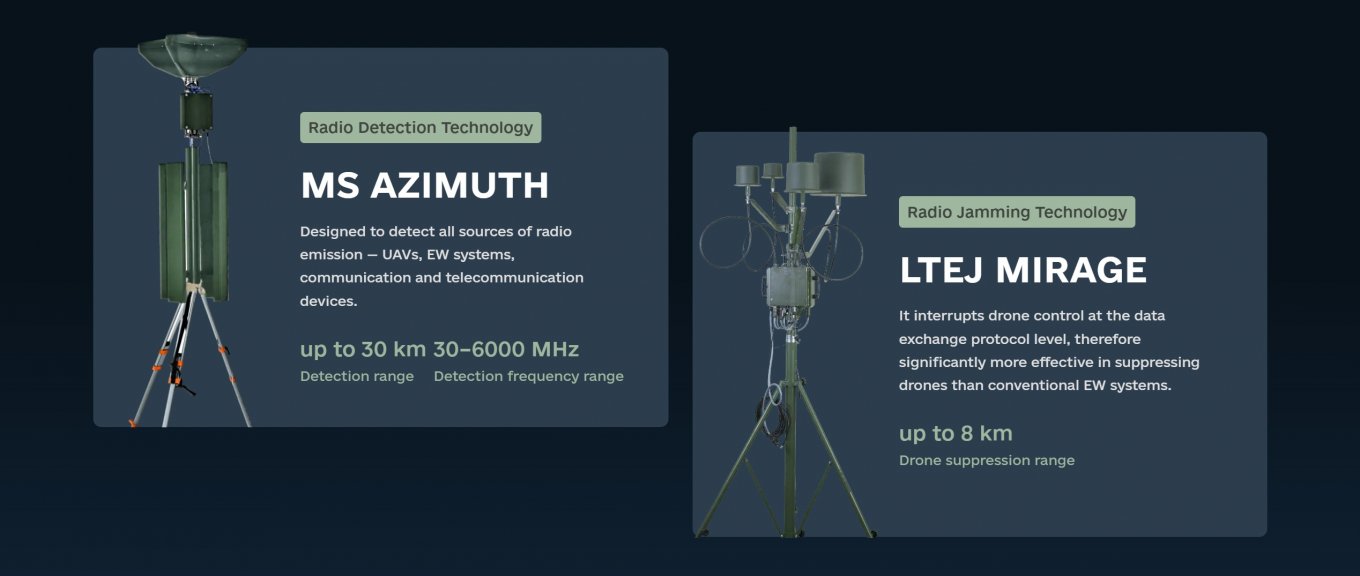 Radio Detection Technology

MS AZIMUTH

Designed to detect all sources of radio emission — UAVs, EW systems, communication and telecommunication devices.

up to 30 km
Detection range

30–6000 MHz
Detection frequency range

Radio Jamming Technology

LTEJ MIRAGE

It interrupts drone control at the data exchange protocol level, therefore significantly more effective in suppressing drones than conventional EW systems.

up to 8 km
Drone suppression range